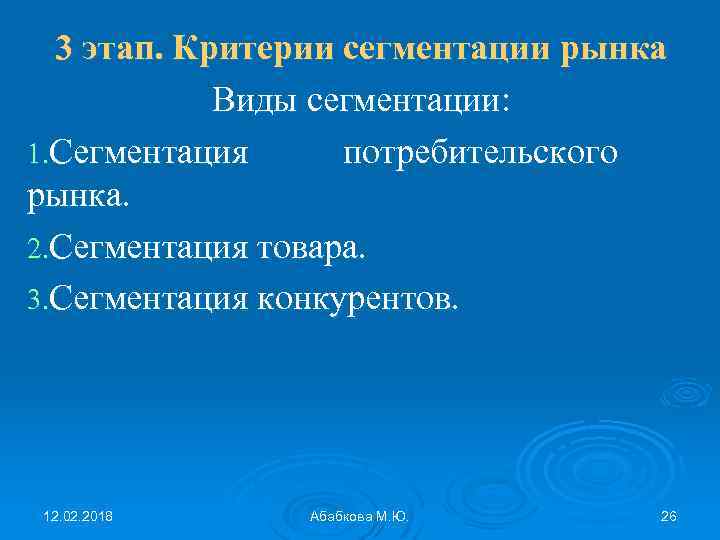 3 этап. Критерии сегментации рынка

Виды сегментации:

1.Сегментация потребительского рынка.

2.Сегментация товара.

3.Сегментация конкурентов.

12.02.2018

Абабкова М.Ю.

26